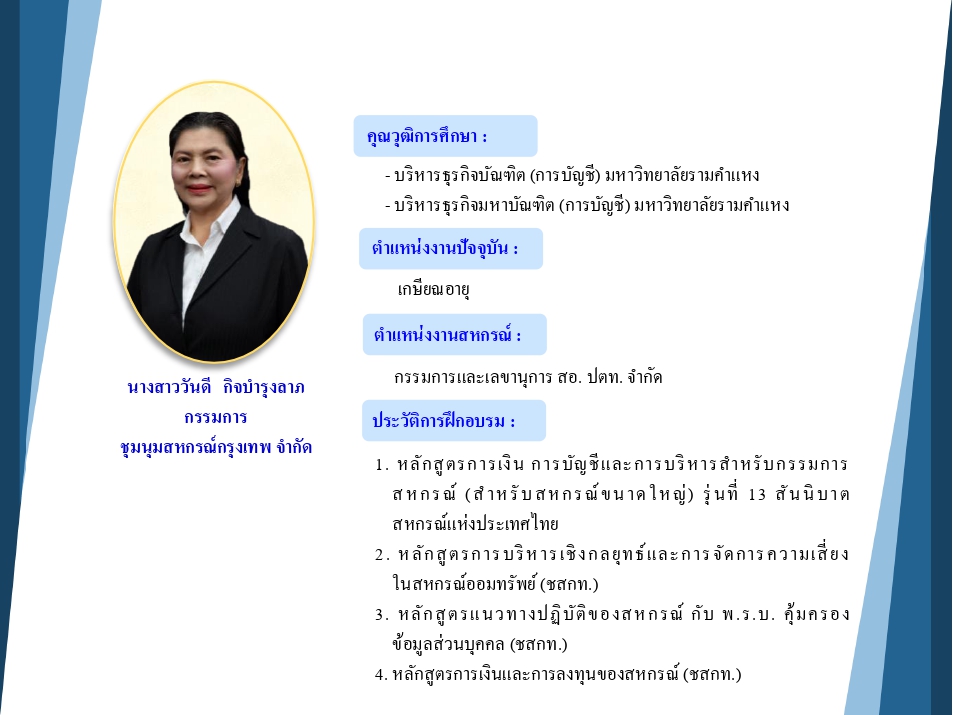 นางสาววันดี กิจบำรุงลาภ
กรรมการ
ชุมนุมสหกรณ์กรุงเทพ จำกัด

คุณวุฒิการศึกษา :

- บริหารธุรกิจบัณฑิต (การบัญชี) มหาวิทยาลัยรามคำแหง
- บริหารธุรกิจมหาบัณฑิต (การบัญชี) มหาวิทยาลัยรามคำแหง

ตำแหน่งงานปัจจุบัน :

เกษียณอายุ

ตำแหน่งงานสหกรณ์ :

กรรมการและเลขานุการ สอ. ปตท. จำกัด

ประวัติการฝึกอบรม :

1. หลักสูตรการเงิน การบัญชีและการบริหารสำหรับกรรมการสหกรณ์ (สำหรับสหกรณ์ขนาดใหญ่) รุ่นที่ 13 สันนิบาตสหกรณ์แห่งประเทศไทย
2. หลักสูตรการบริหารเชิงกลยุทธ์และการจัดการความเสี่ยงในสหกรณ์ออมทรัพย์ (ชสกท.)
3. หลักสูตรแนวทางปฏิบัติของสหกรณ์ กับ พ.ร.บ. คุ้มครองข้อมูลส่วนบุคคล (ชสกท.)
4. หลักสูตรการเงินและการลงทุนของสหกรณ์ (ชสกท.)